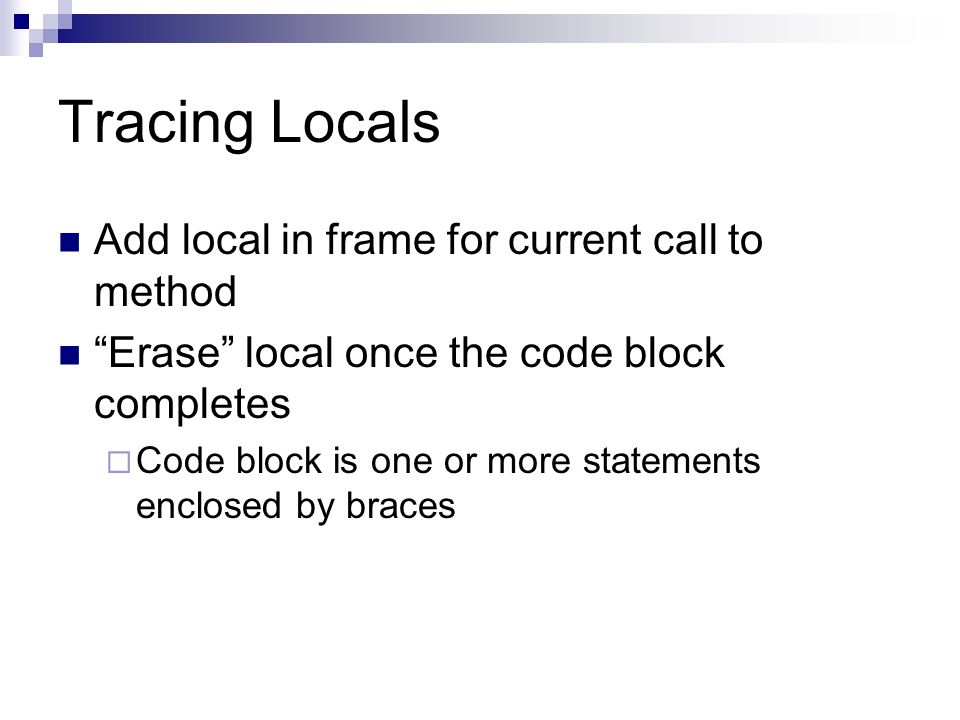 Tracing Locals

Add local in frame for current call to method

“Erase” local once the code block completes

Code block is one or more statements enclosed by braces